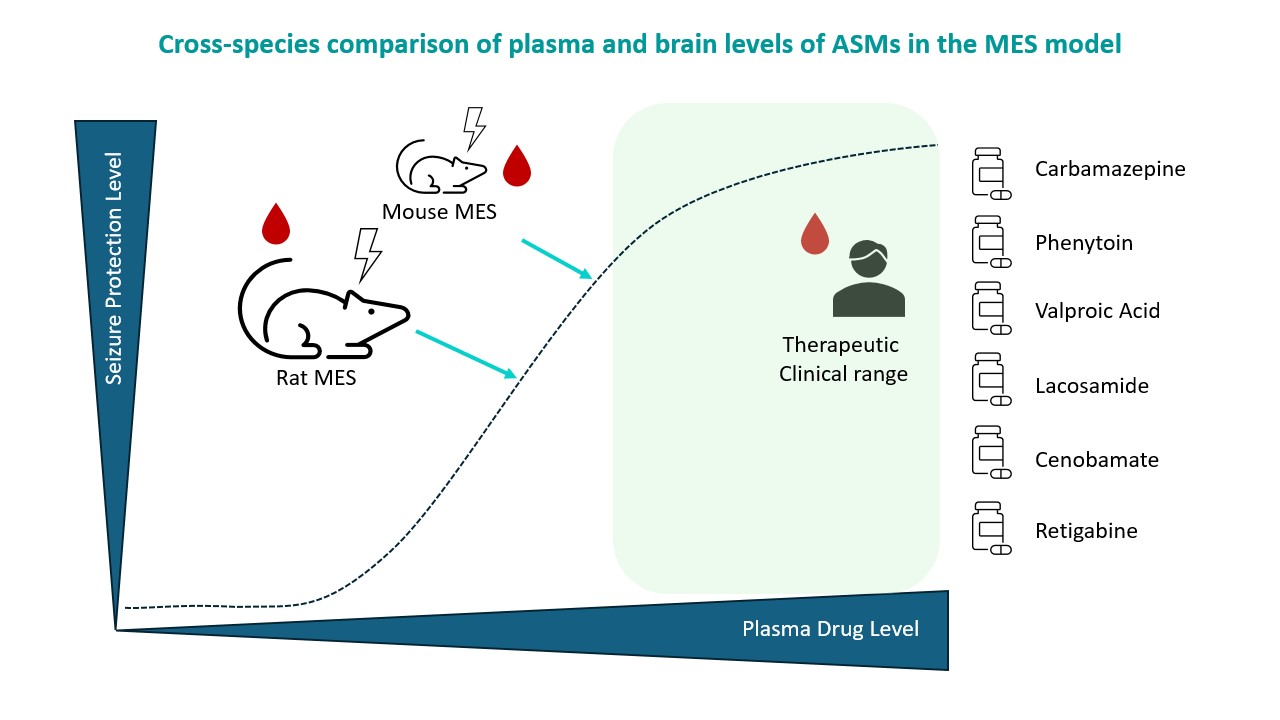 Cross-species comparison of plasma and brain levels of ASMs in the MES model

Seizure Protection Level

Mouse MES

Rat MES

Therapeutic Clinical range

Carbamazepine

Phenytoin

Valproic Acid

Lacosamide

Cenobamate

Retigabine

Plasma Drug Level